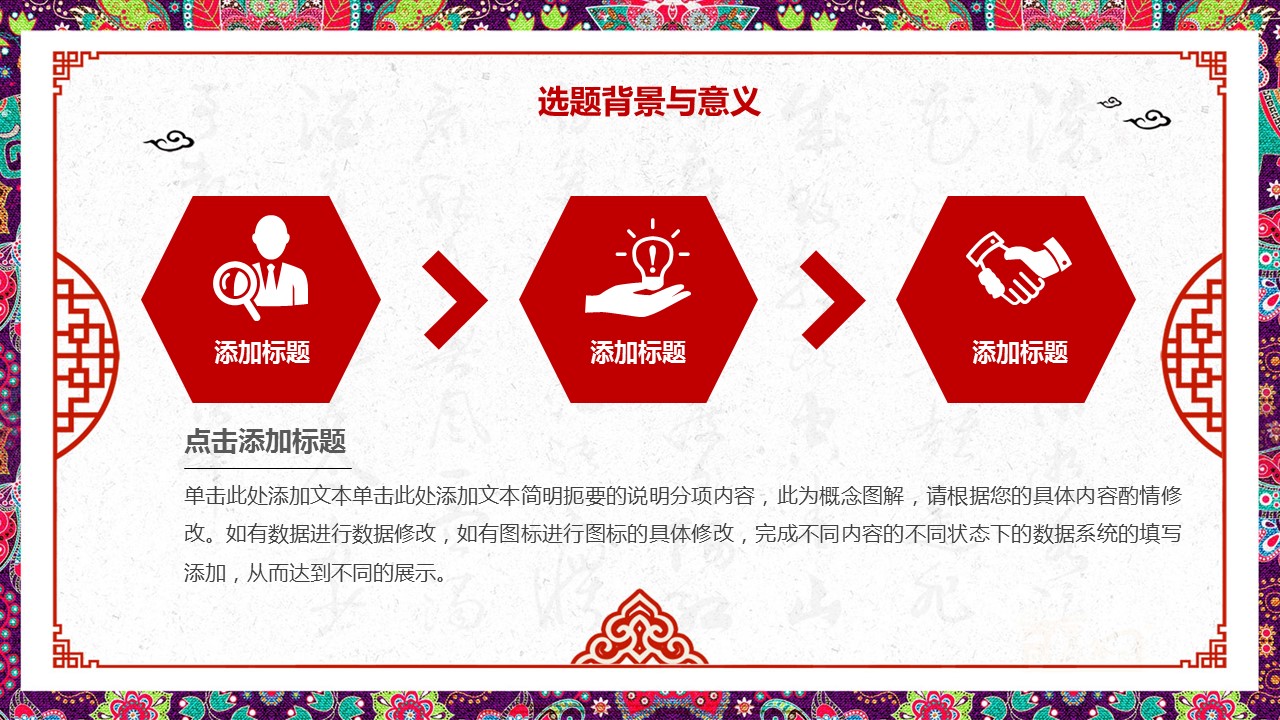 选题背景与意义

添加标题

添加标题

添加标题

点击添加标题

单击此处添加文本单击此处添加文本简明扼要的说明分项内容，此为概念图解，请根据您的具体内容酌情修改。如有数据进行数据修改，如有图标进行图标的具体修改，完成不同内容的不同状态下的数据系统的填写添加，从而达到不同的展示。